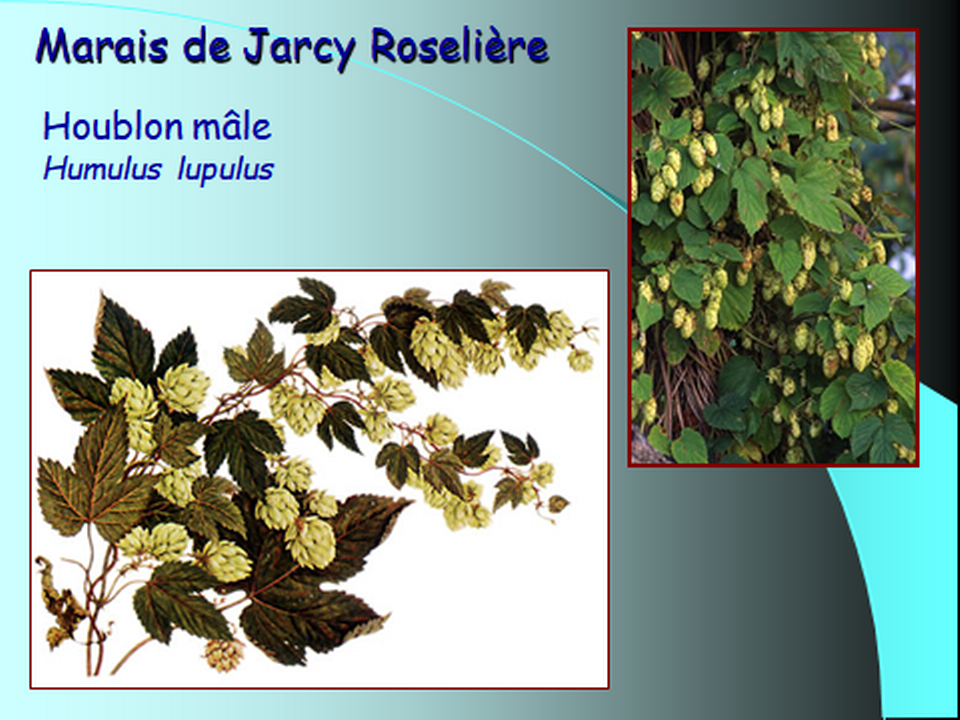 Marais de Jarcy Roselière

Houblon mâle
Humulus lupulus